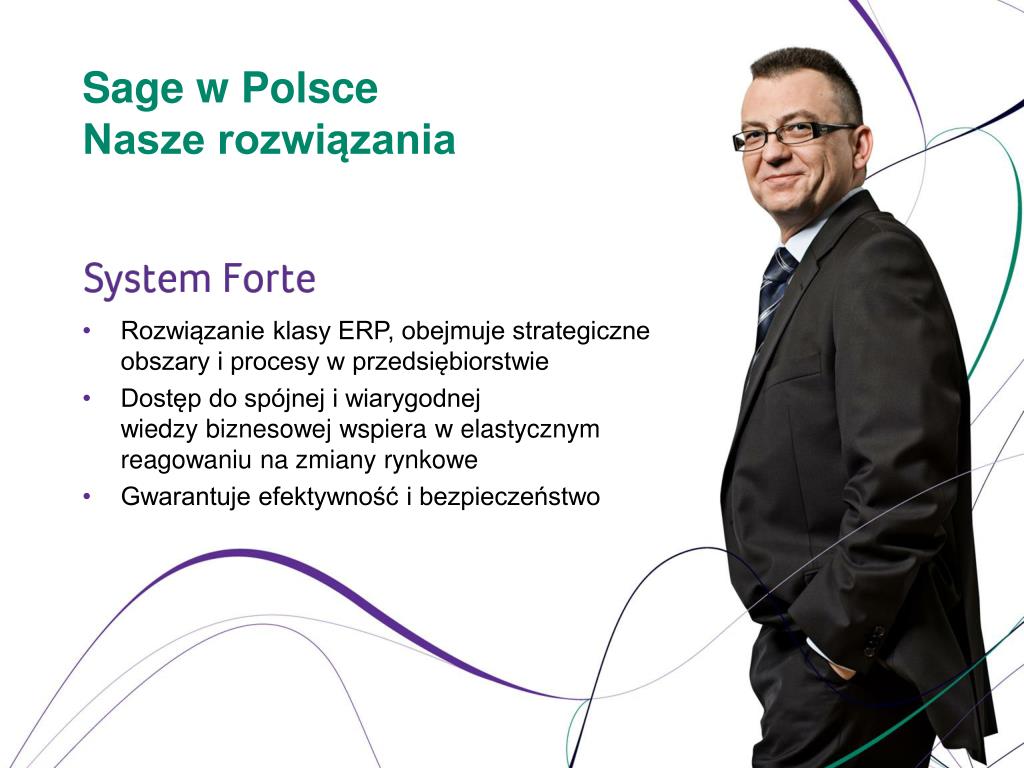 Sage w Polsce
Nasze rozwiązania

System Forte

• Rozwiązanie klasy ERP, obejmuje strategiczne obszary i procesy w przedsiębiorstwie
• Dostęp do spójnej i wiarygodnej wiedzy biznesowej wspiera w elastycznym reagowaniu na zmiany rynkowe
• Gwarantuje efektywność i bezpieczeństwo